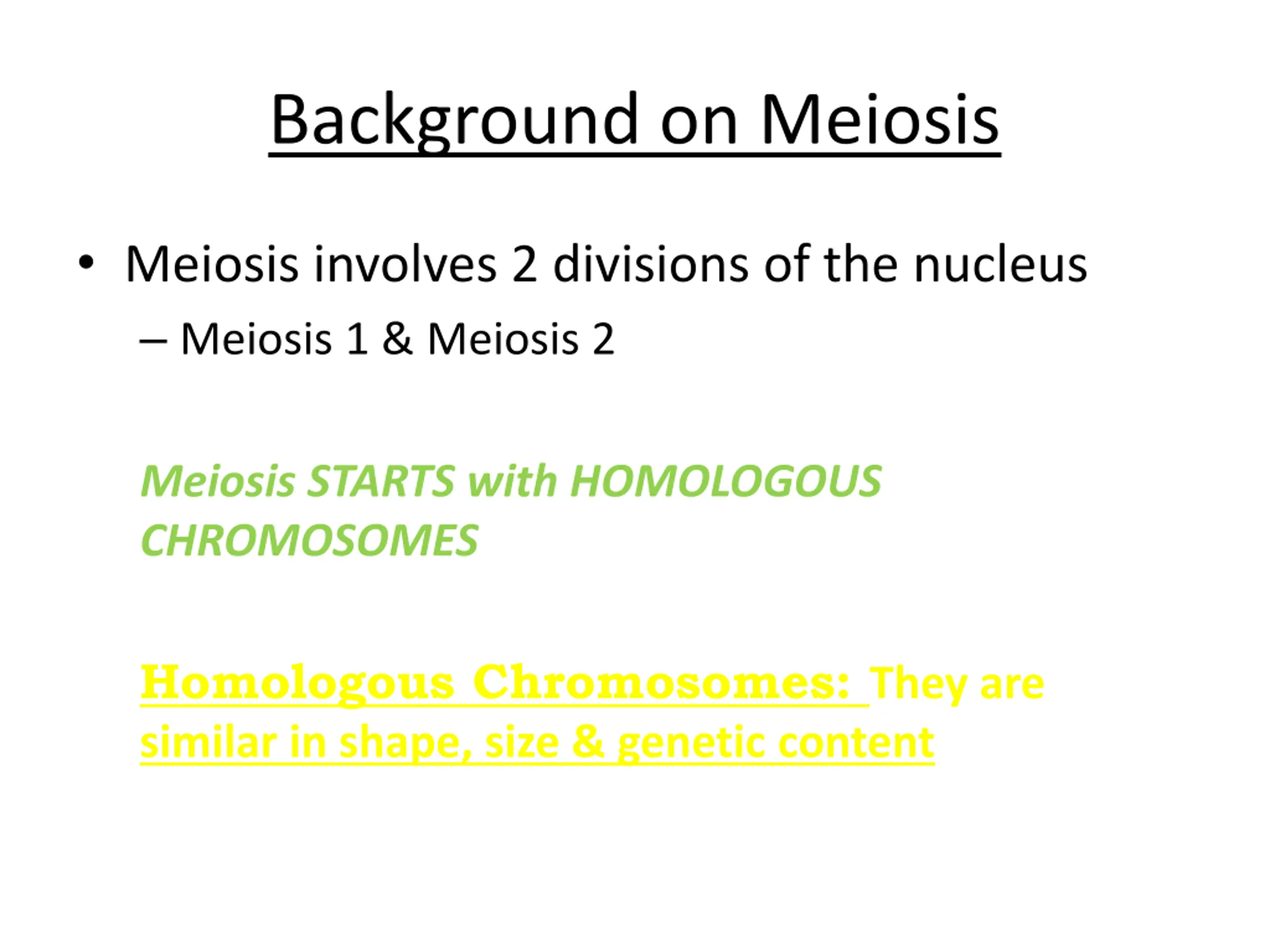 Background on Meiosis

• Meiosis involves 2 divisions of the nucleus
– Meiosis 1 & Meiosis 2

Meiosis STARTS with HOMOLOGOUS CHROMOSOMES

Homologous Chromosomes: They are similar in shape, size & genetic content